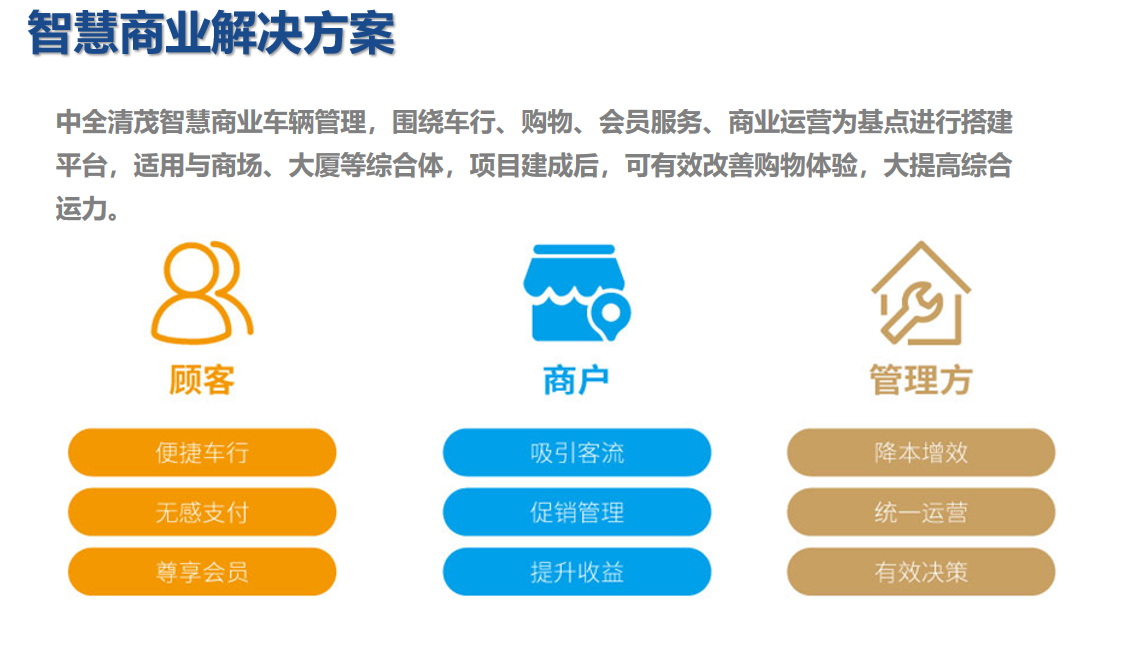 智慧商业解决方案

中全清茂智慧商业车辆管理，围绕车行、购物、会员服务、商业运营为基点进行搭建平台，适用与商场、大厦等综合体，项目建成后，可有效改善购物体验，大提高综合运力。

顾客

便捷车行

无感支付

尊享会员

商户

吸引客流

促销管理

提升收益

管理方

降本增效

统一运营

有效决策